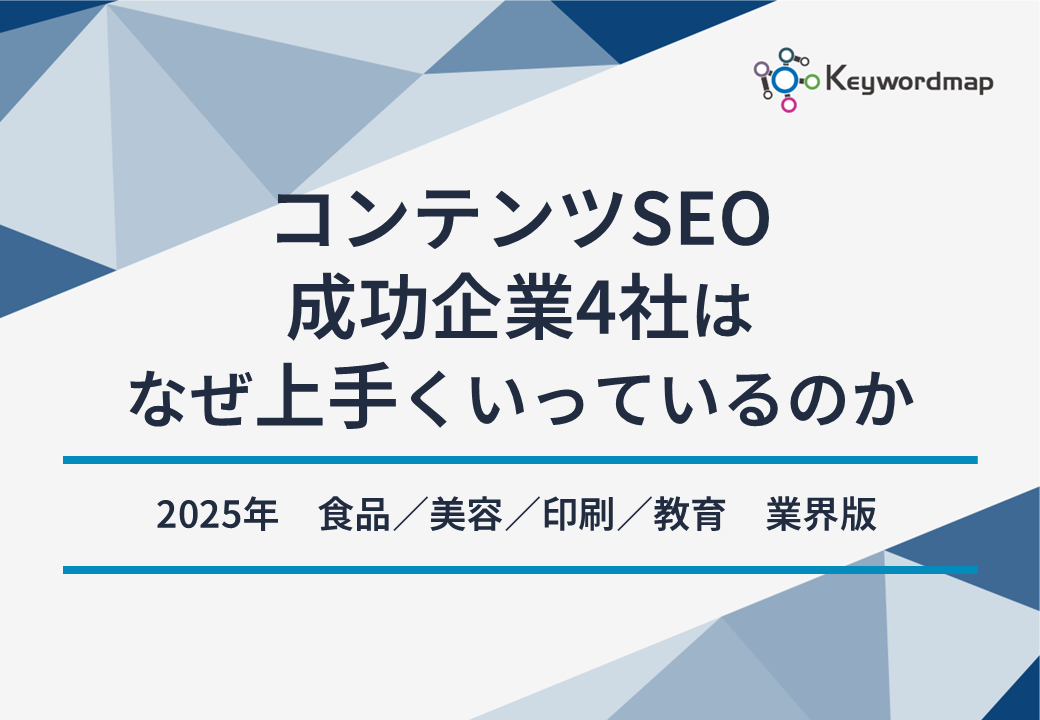 Keywordmap

コンテンツSEO
成功企業4社は
なぜ上手くいっているのか

2025年　食品／美容／印刷／教育　業界版